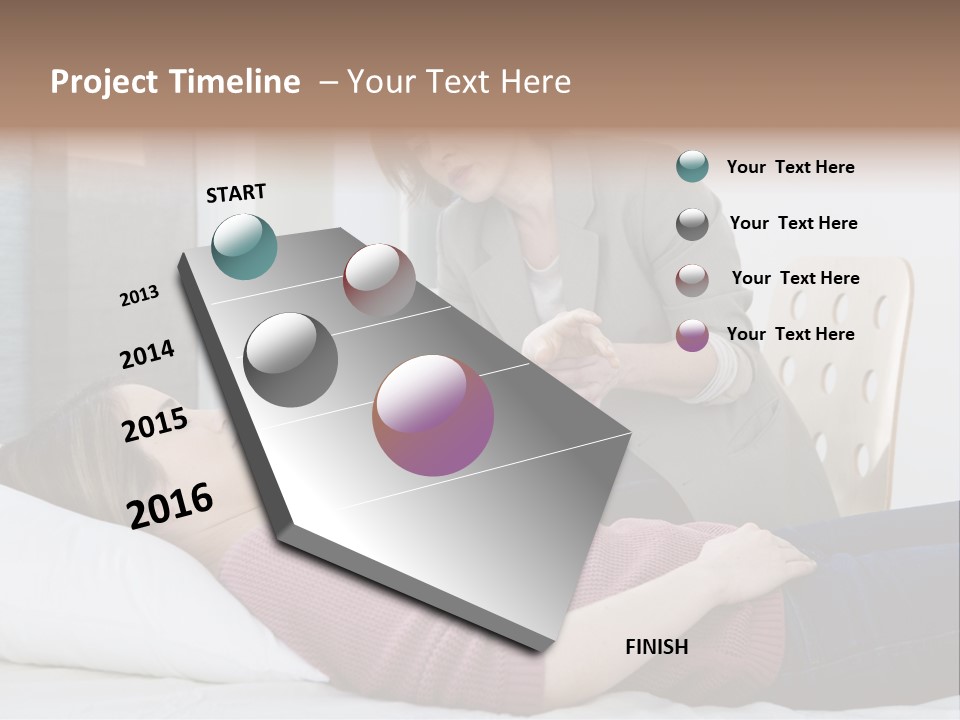 Project Timeline – Your Text Here

START

2013

2014

2015

2016

FINISH

Your Text Here

Your Text Here

Your Text Here

Your Text Here